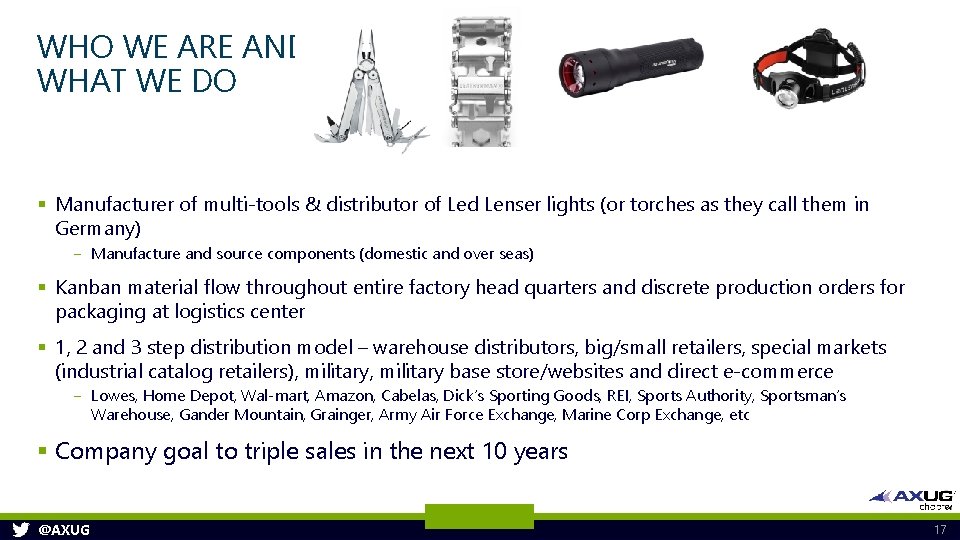 WHO WE ARE ANI
WHAT WE DO

▪ Manufacturer of multi-tools & distributor of Led Lenser lights (or torches as they call them in Germany)

– Manufacture and source components (domestic and over seas)

▪ Kanban material flow throughout entire factory head quarters and discrete production orders for packaging at logistics center

▪ 1, 2 and 3 step distribution model – warehouse distributors, big/small retailers, special markets (industrial catalog retailers), military, military base store/websites and direct e-commerce

– Lowes, Home Depot, Wal-mart, Amazon, Cabelas, Dick's Sporting Goods, REI, Sports Authority, Sportsman's Warehouse, Gander Mountain, Grainger, Army Air Force Exchange, Marine Corp Exchange, etc

▪ Company goal to triple sales in the next 10 years

AXUG chapter

@AXUG

17